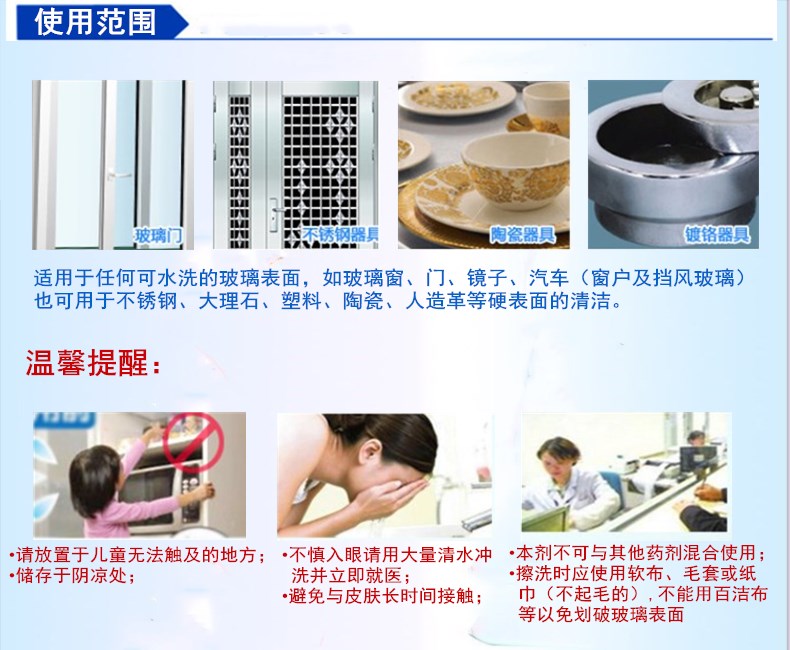 使用范围

玻璃门

不锈钢器具

陶瓷器具

镀铬器具

适用于任何可水洗的玻璃表面，如玻璃窗、门、镜子、汽车（窗户及挡风玻璃）也可用于不锈钢、大理石、塑料、陶瓷、人造革等硬表面的清洁。

温馨提醒：

•请放置于儿童无法触及的地方；
•储存于阴凉处；

•不慎入眼请用大量清水冲洗并立即就医；
•避免与皮肤长时间接触；

•本剂不可与其他药剂混合使用；
•擦洗时应使用软布、毛套或纸巾（不起毛的），不能用百洁布等以免划破玻璃表面